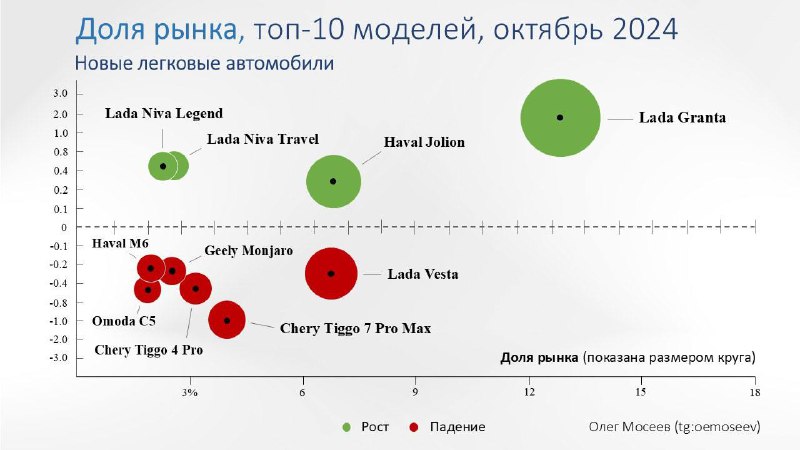 Доля рынка, топ-10 моделей, октябрь 2024
Новые легковые автомобили

3.0
2.0
1.0
0.8
0.4
0.2
0.1
0
-0.1
-0.2
-0.4
-0.8
-1.0
-2.0
-3.0

Lada Niva Legend
Lada Niva Travel
Haval Jolion
Lada Granta
Haval M6
Geely Monjaro
Lada Vesta
Omoda C5
Chery Tiggo 4 Pro
Chery Tiggo 7 Pro Max

Доля рынка (показана размером круга)

3%
6
9
12
15
18

Рост Падение
Олег Мосеев (tg:oemoseev)